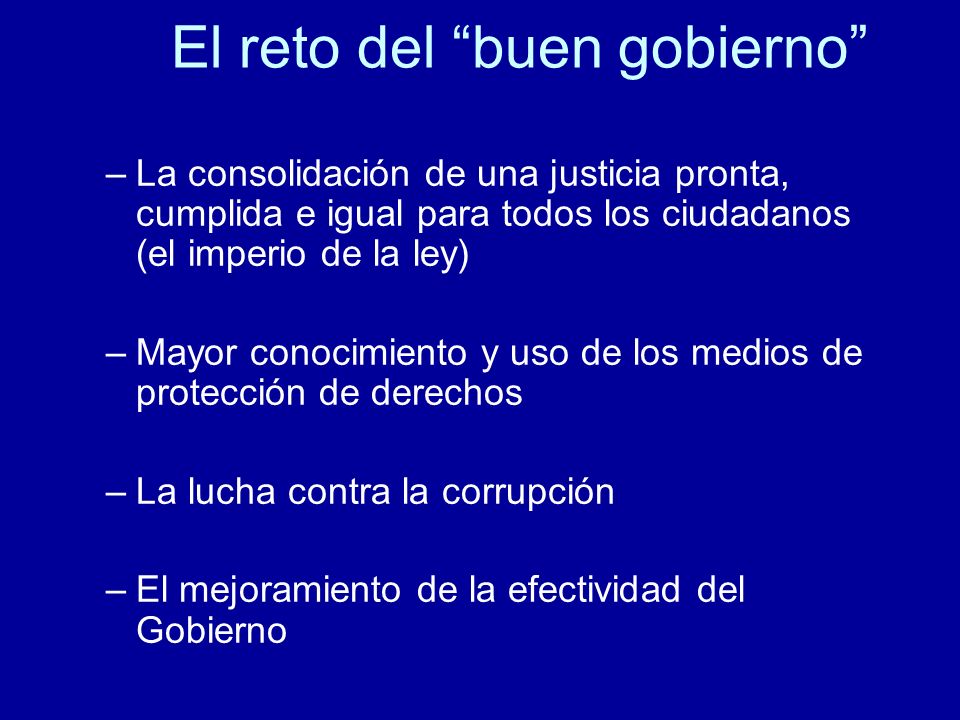 El reto del “buen gobierno”

– La consolidación de una justicia pronta, cumplida e igual para todos los ciudadanos (el imperio de la ley)

– Mayor conocimiento y uso de los medios de protección de derechos

– La lucha contra la corrupción

– El mejoramiento de la efectividad del Gobierno